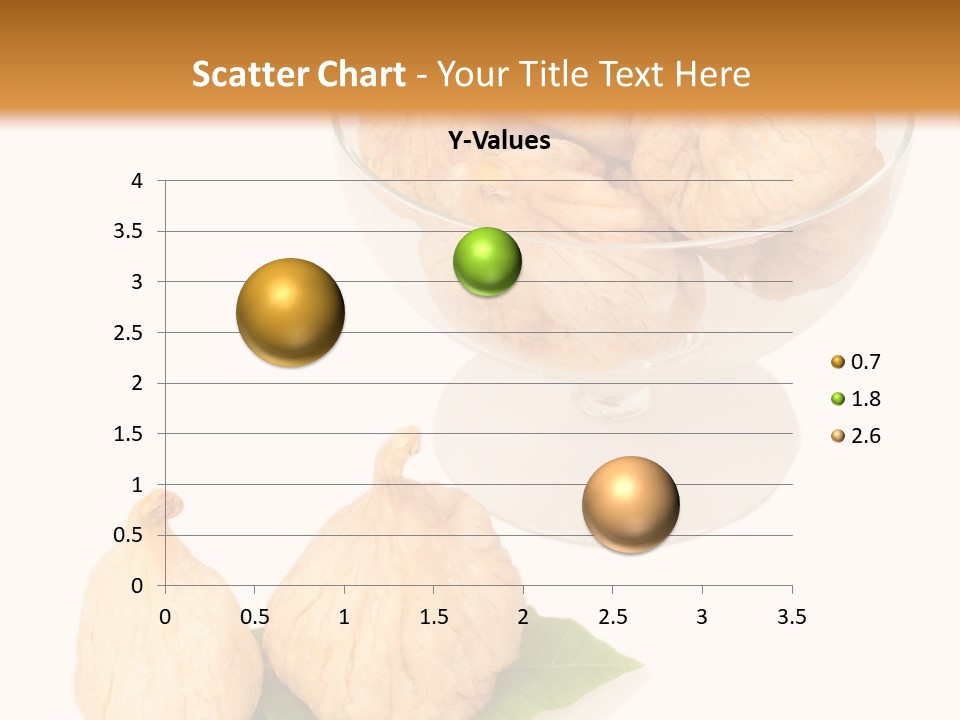 Scatter Chart - Your Title Text Here

Y-Values

4
3.5
3
2.5
2
1.5
1
0.5
0

0 0.5 1 1.5 2 2.5 3 3.5

0.7
1.8
2.6